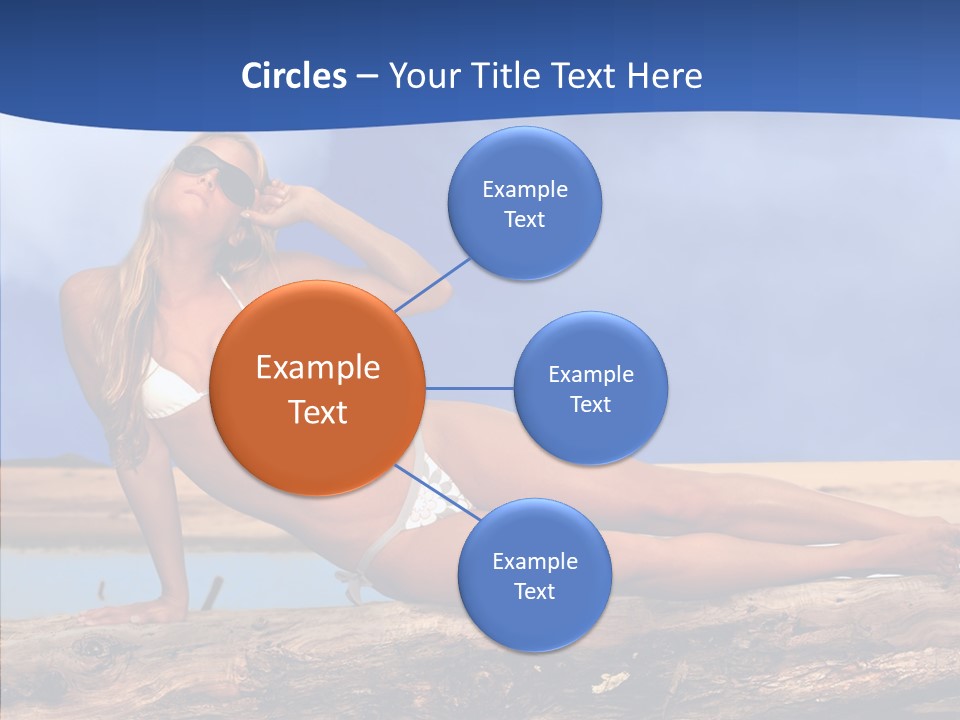 Circles – Your Title Text Here

Example Text

Example Text

Example Text

Example Text